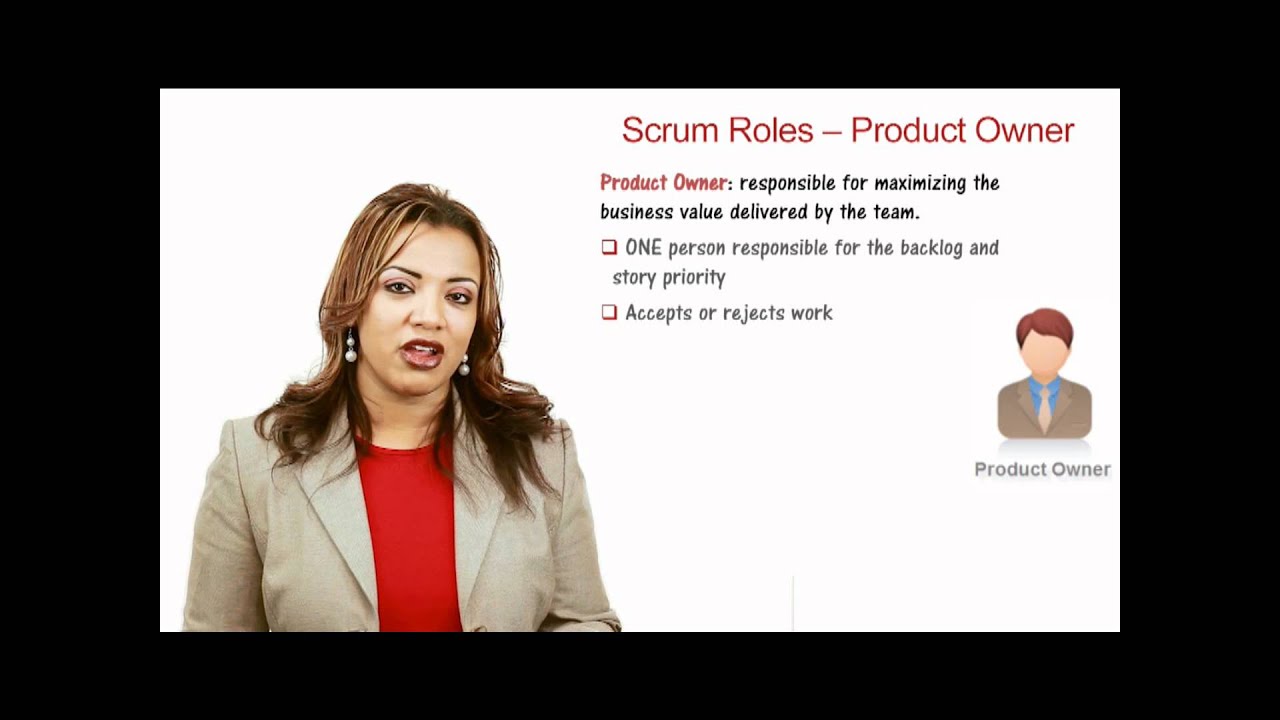 Scrum Roles – Product Owner

Product Owner: responsible for maximizing the business value delivered by the team.

❑ ONE person responsible for the backlog and story priority

❑ Accepts or rejects work

Product Owner